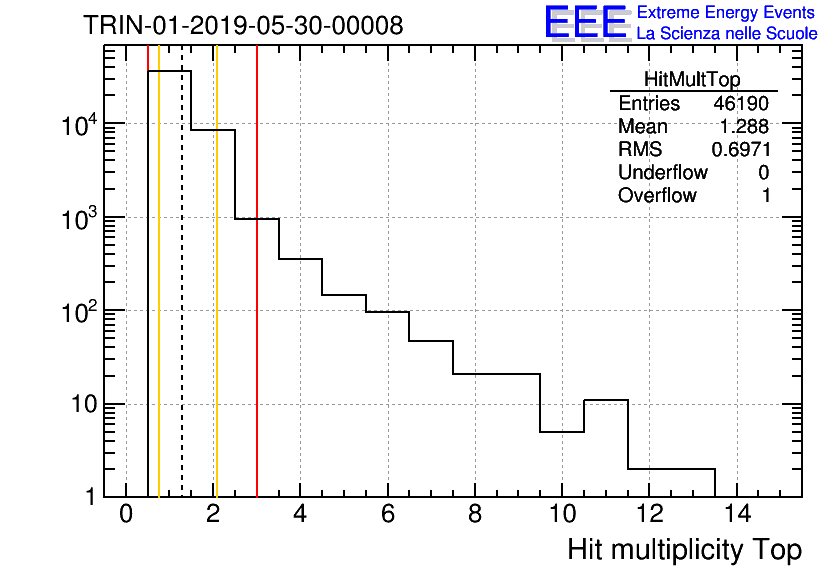 TRIN-01-2019-05-30-00008

EEE Extreme Energy Events
La Scienza nelle Scuole

| HitMultTop | |
|---|---|
| Entries | 46190 |
| Mean | 1.288 |
| RMS | 0.6971 |
| Underflow | 0 |
| Overflow | 1 |

$10^4$
$10^3$
$10^2$
10
1

0 2 4 6 8 10 12 14

Hit multiplicity Top